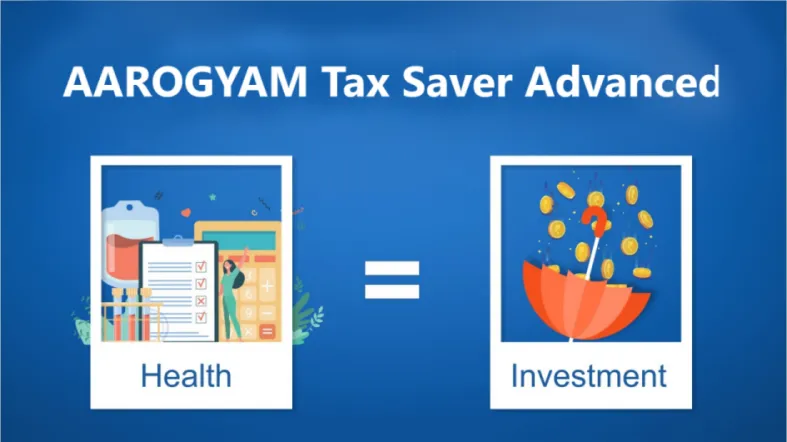 AAROGYAM Tax Saver Advanced

Health

=

Investment